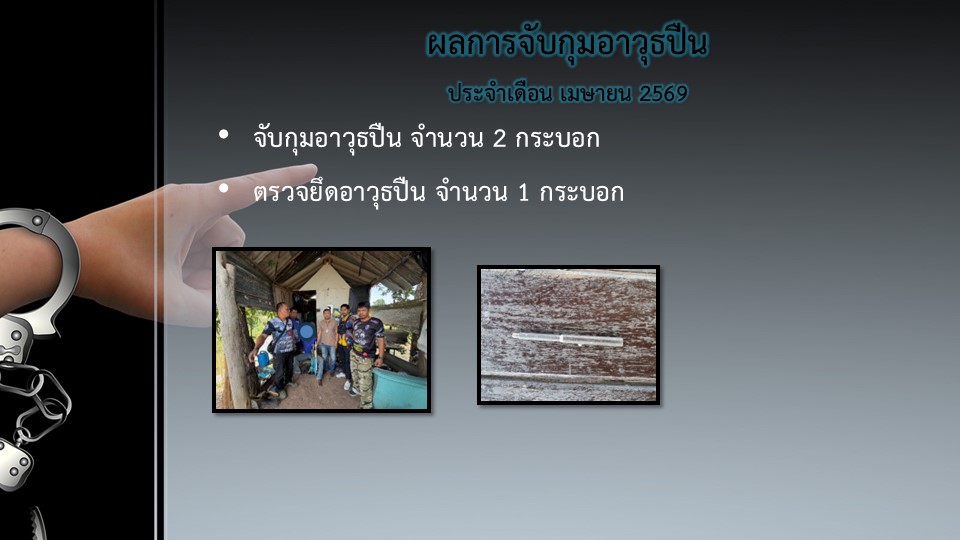 ผลการจับกุมอาวุธปืน

ประจำเดือน เมษายน 2569

• จับกุมอาวุธปืน จำนวน 2 กระบอก

• ตรวจยึดอาวุธปืน จำนวน 1 กระบอก